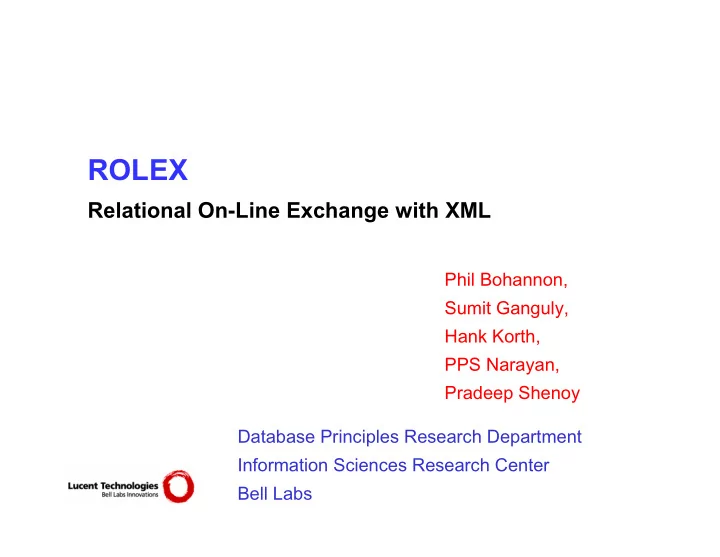 ROLEX

Relational On-Line Exchange with XML

Phil Bohannon,
Sumit Ganguly,
Hank Korth,
PPS Narayan,
Pradeep Shenoy

Database Principles Research Department
Information Sciences Research Center
Bell Labs

Lucent Technologies
Bell Labs Innovations